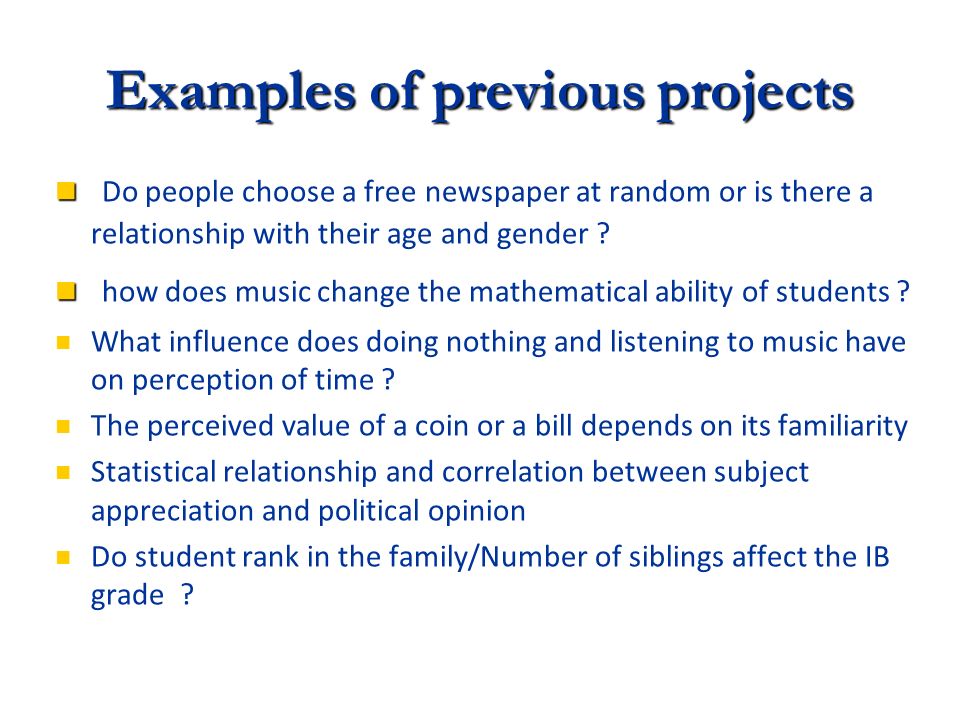 Examples of previous projects

Do people choose a free newspaper at random or is there a relationship with their age and gender ?

how does music change the mathematical ability of students ?

What influence does doing nothing and listening to music have on perception of time ?

The perceived value of a coin or a bill depends on its familiarity

Statistical relationship and correlation between subject appreciation and political opinion

Do student rank in the family/Number of siblings affect the IB grade ?